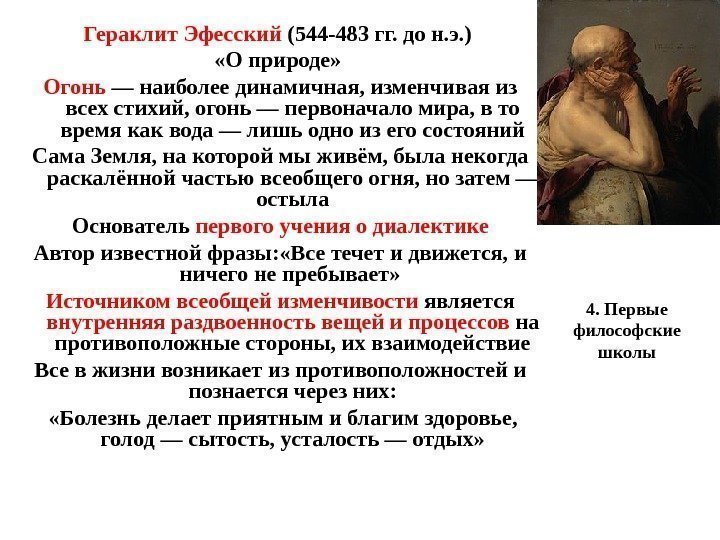 Гераклит Эфесский (544-483 гг. до н.э.)

«О природе»

Огонь — наиболее динамичная, изменчивая из всех стихий, огонь — первоначало мира, в то время как вода — лишь одно из его состояний

Сама Земля, на которой мы живём, была некогда раскалённой частью всеобщего огня, но затем — остыла

Основатель первого учения о диалектике

Автор известной фразы:«Все течет и движется, и ничего не пребывает»

Источником всеобщей изменчивости является внутренняя раздвоенность вещей и процессов на противоположные стороны, их взаимодействие

Все в жизни возникает из противоположностей и познается через них:

«Болезнь делает приятным и благим здоровье, голод — сытость, усталость — отдых»

4. Первые философские школы